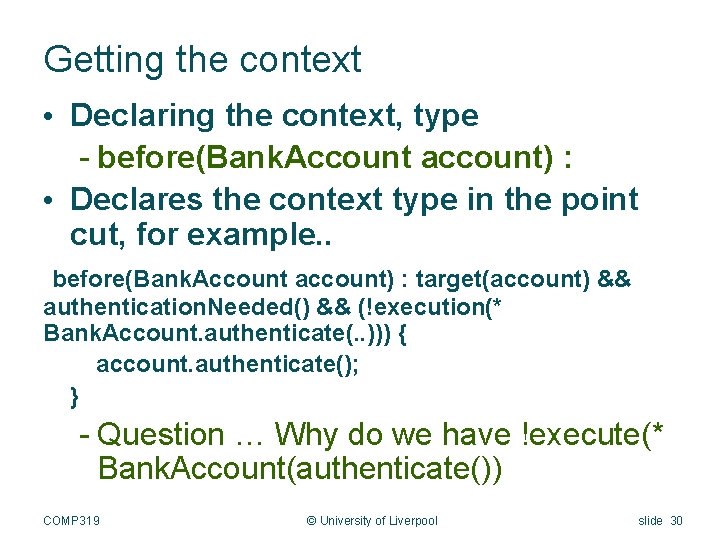 Getting the context

• Declaring the context, type
  - before(BankAccount account) :
• Declares the context type in the point cut, for example..

before(BankAccount account) : target(account) && authenticationNeeded() && (!execution(* BankAccount.authenticate(..))) {
    account.authenticate();
}

  - Question … Why do we have !execute(* BankAccount(authenticate())

COMP319 © University of Liverpool slide 30